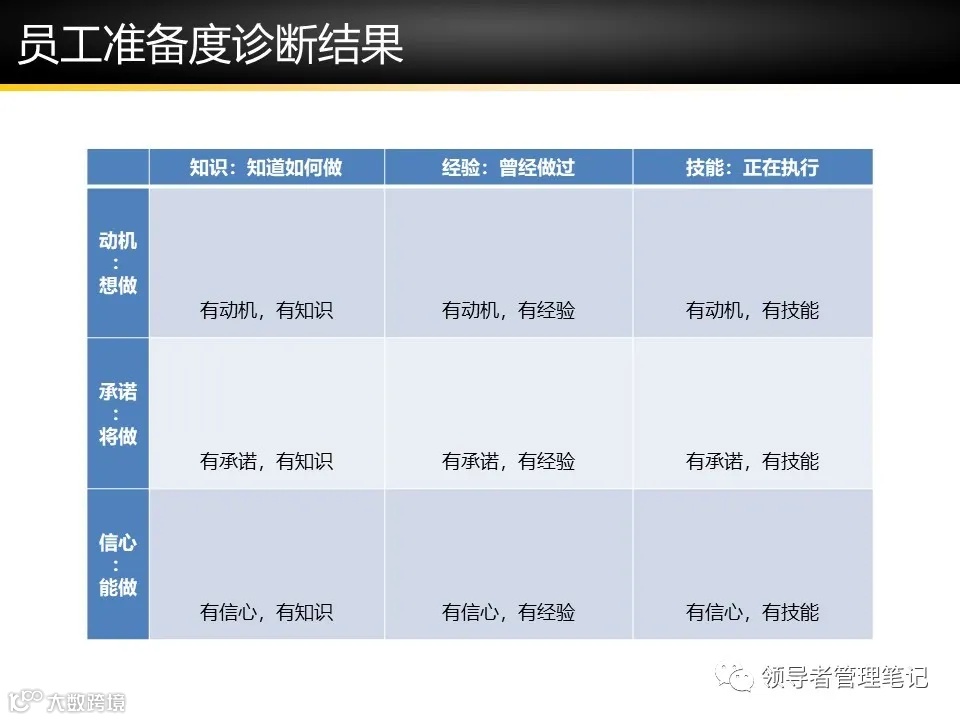 员工准备度诊断结果

| | 知识：知道如何做 | 经验：曾经做过 | 技能：正在执行 |
|---|---|---|---|
| 动机：想做 | 有动机，有知识 | 有动机，有经验 | 有动机，有技能 |
| 承诺：将做 | 有承诺，有知识 | 有承诺，有经验 | 有承诺，有技能 |
| 信心：能做 | 有信心，有知识 | 有信心，有经验 | 有信心，有技能 |

领导者管理笔记

大数跨境